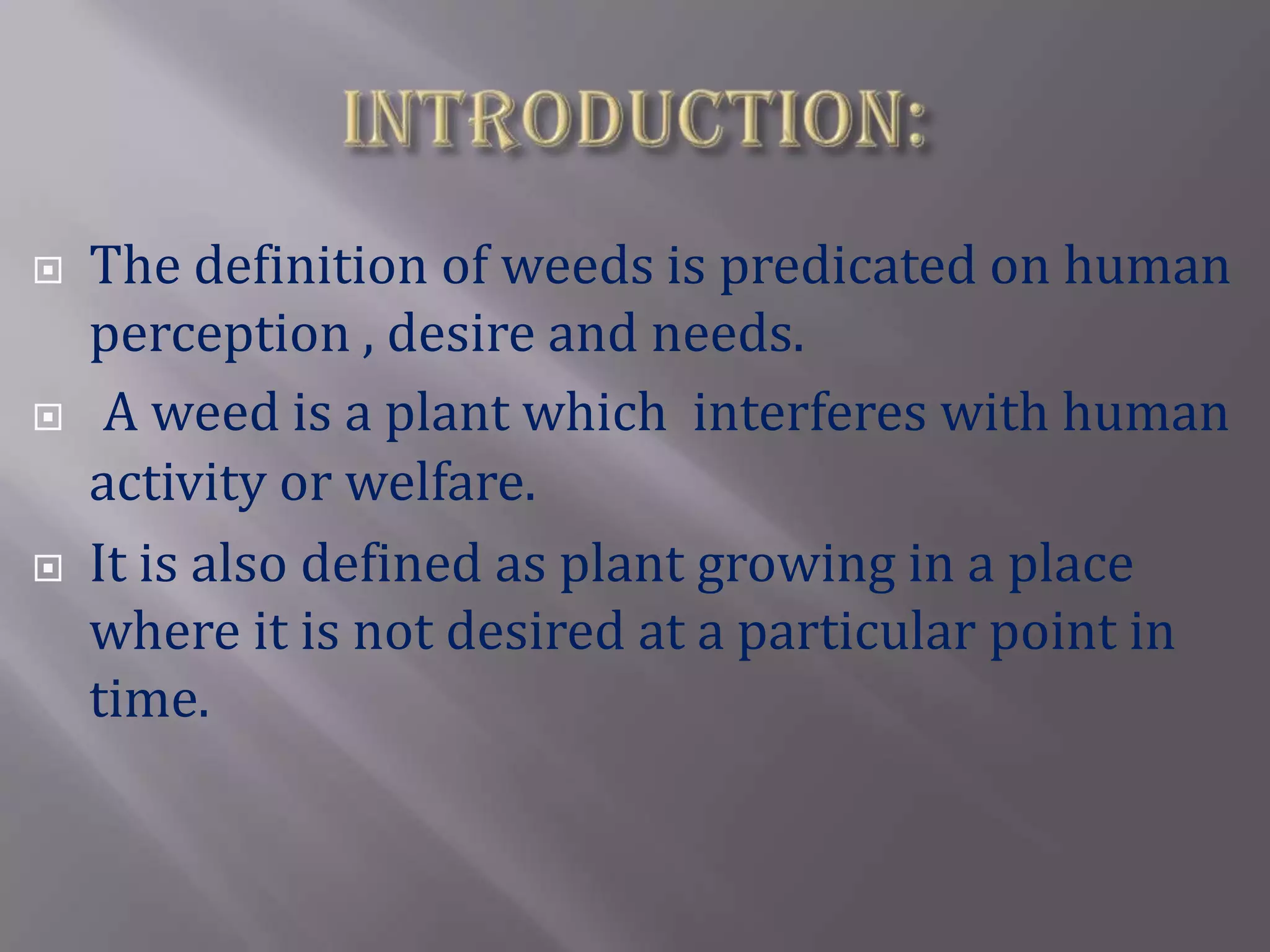 INTRODUCTION:

The definition of weeds is predicated on human perception , desire and needs.

A weed is a plant which interferes with human activity or welfare.

It is also defined as plant growing in a place where it is not desired at a particular point in time.